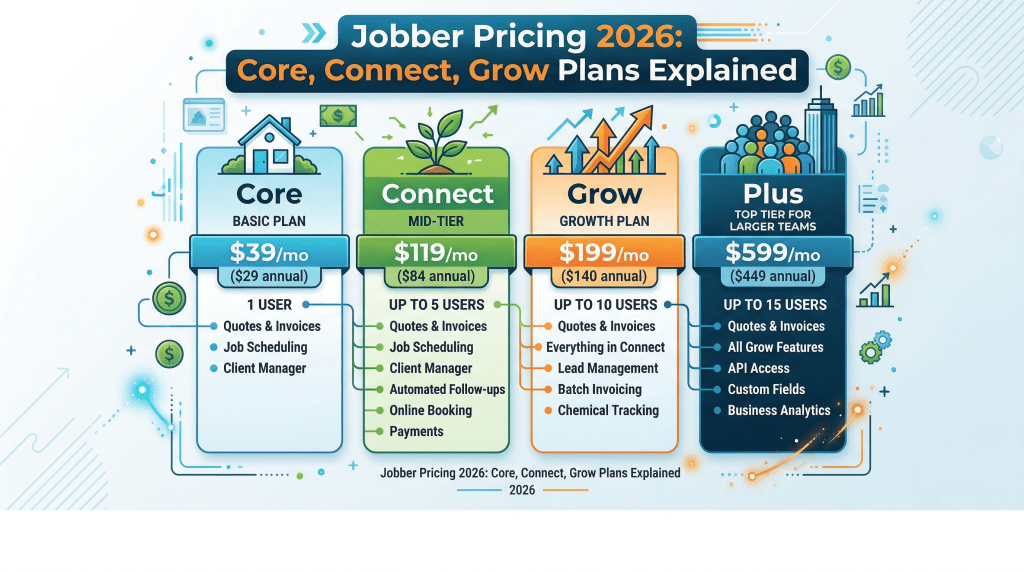 Jobber Pricing 2026: Core, Connect, Grow Plans Explained

Core
BASIC PLAN
$39/mo
($29 annual)
1 USER
Quotes & Invoices
Job Scheduling
Client Manager

Connect
MID-TIER
$119/mo
($84 annual)
UP TO 5 USERS
Quotes & Invoices
Job Scheduling
Client Manager
Automated Follow-ups
Online Booking
Payments

Grow
GROWTH PLAN
$199/mo
($140 annual)
UP TO 10 USERS
Quotes & Invoices
Everything in Connect
Lead Management
Batch Invoicing
Chemical Tracking

Plus
TOP TIER FOR LARGER TEAMS
$599/mo
($449 annual)
UP TO 15 USERS
Quotes & Invoices
All Grow Features
API Access
Custom Fields
Business Analytics

Jobber Pricing 2026: Core, Connect, Grow Plans Explained
2026